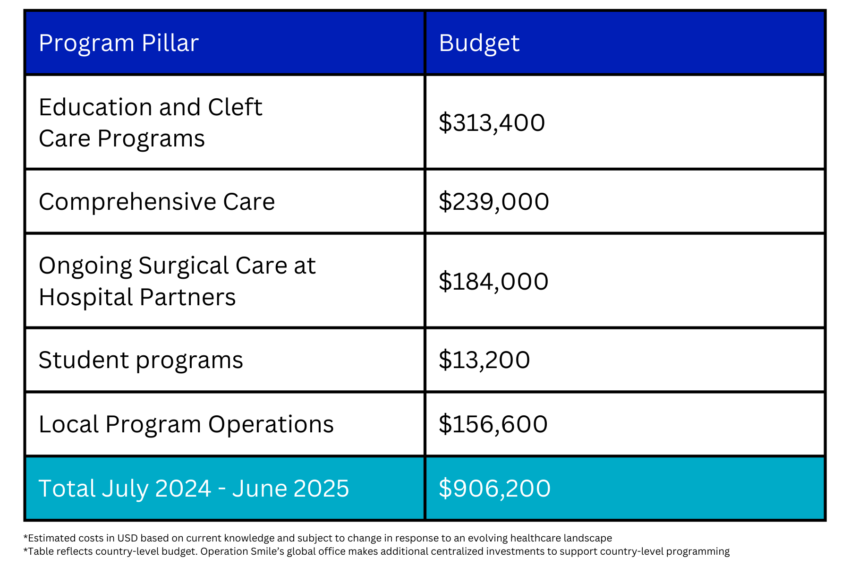 | Program Pillar | Budget |
|---|---|
| Education and Cleft Care Programs | \$313,400 |
| Comprehensive Care | \$239,000 |
| Ongoing Surgical Care at Hospital Partners | \$184,000 |
| Student programs | \$13,200 |
| Local Program Operations | \$156,600 |
| Total July 2024 - June 2025 | \$906,200 |

*Estimated costs in USD based on current knowledge and subject to change in response to an evolving healthcare landscape
*Table reflects country-level budget. Operation Smile's global office makes additional centralized investments to support country-level programming